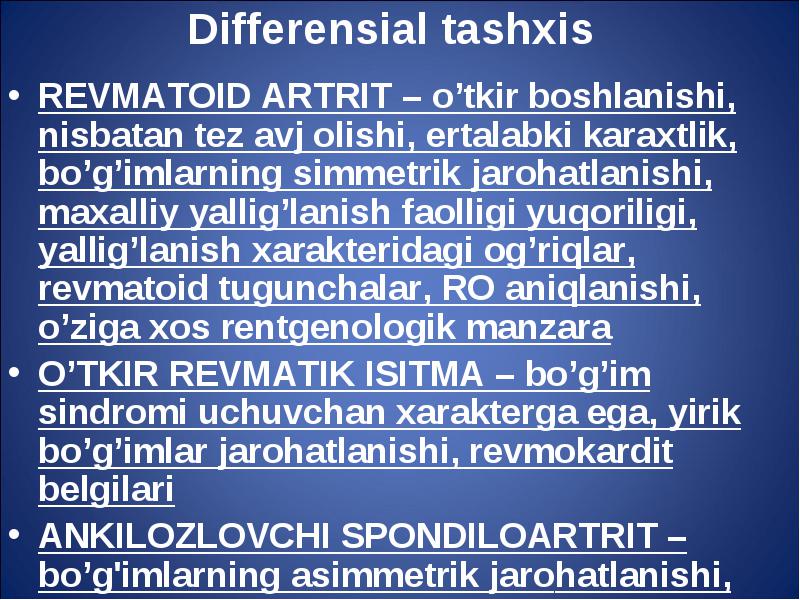 Differensial tashxis

• REVMATOID ARTRIT – o’tkir boshlanishi, nisbatan tez avj olishi, ertalabki karaxtlik, bo’g’imlarning simmetrik jarohatlanishi, maxalliy yallig’lanish faolligi yuqoriligi, yallig’lanish xarakteridagi og’riqlar, revmatoid tugunchalar, RO aniqlanishi, o’ziga xos rentgenologik manzara

• O’TKIR REVMATIK ISITMA – bo’g’im sindromi uchuvchan xarakterga ega, yirik bo’g’imlar jarohatlanishi, revmokardit belgilari

• ANKILOZLOVCHI SPONDILOARTRIT – bo’g'imlarning asimmetrik jarohatlanishi,